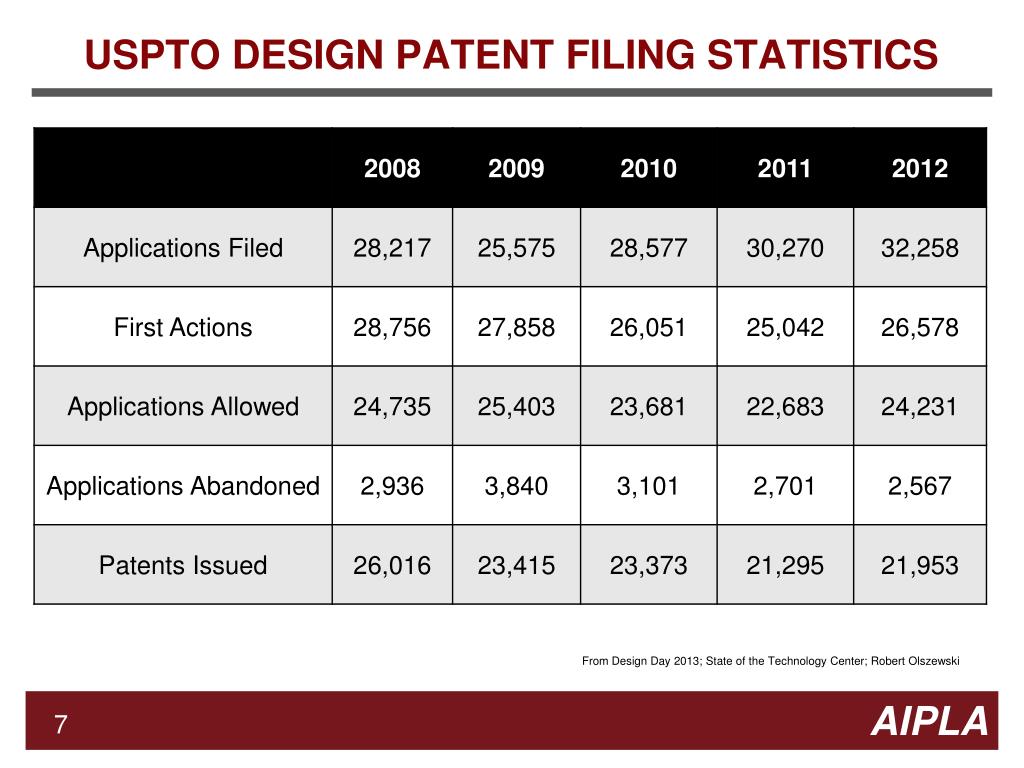 USPTO DESIGN PATENT FILING STATISTICS

| | 2008 | 2009 | 2010 | 2011 | 2012 |
|---|---|---|---|---|---|
| Applications Filed | 28,217 | 25,575 | 28,577 | 30,270 | 32,258 |
| First Actions | 28,756 | 27,858 | 26,051 | 25,042 | 26,578 |
| Applications Allowed | 24,735 | 25,403 | 23,681 | 22,683 | 24,231 |
| Applications Abandoned | 2,936 | 3,840 | 3,101 | 2,701 | 2,567 |
| Patents Issued | 26,016 | 23,415 | 23,373 | 21,295 | 21,953 |

From Design Day 2013; State of the Technology Center; Robert Olszewski

7

AIPLA